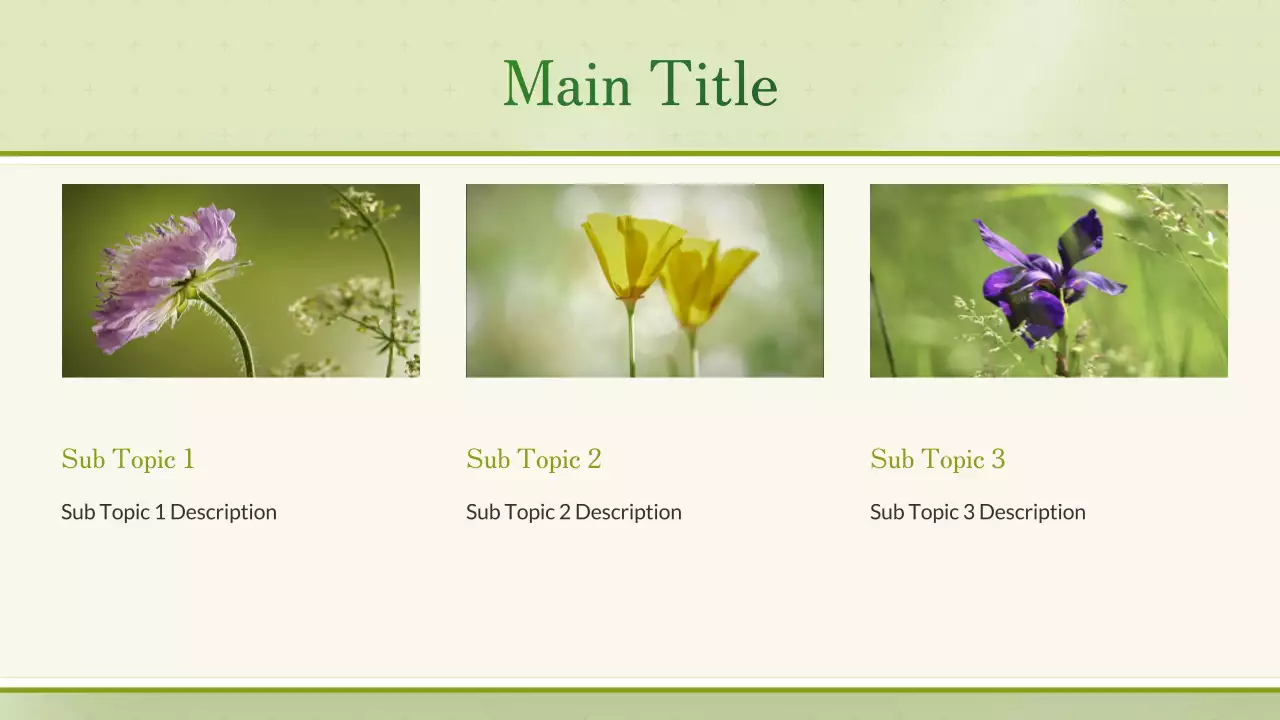 Main Title

Sub Topic 1

Sub Topic 1 Description

Sub Topic 2

Sub Topic 2 Description

Sub Topic 3

Sub Topic 3 Description